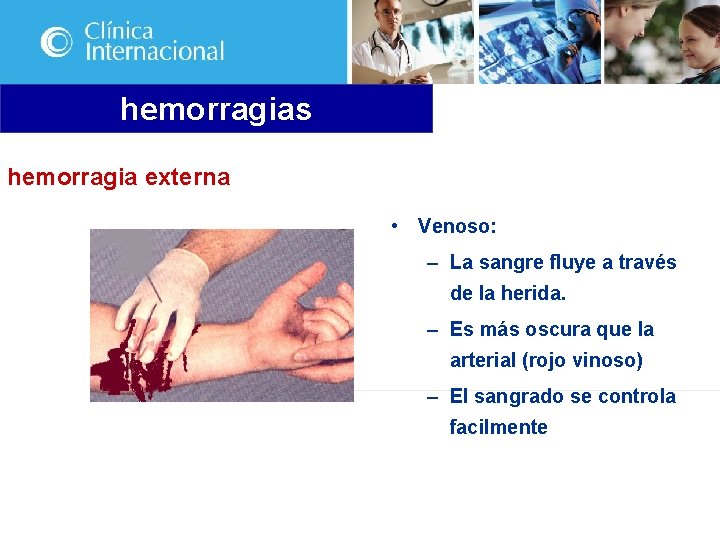 Clínica Internacional

hemorragias

hemorragia externa

• Venoso:
– La sangre fluye a través de la herida.
– Es más oscura que la arterial (rojo vinoso)
– El sangrado se controla facilmente